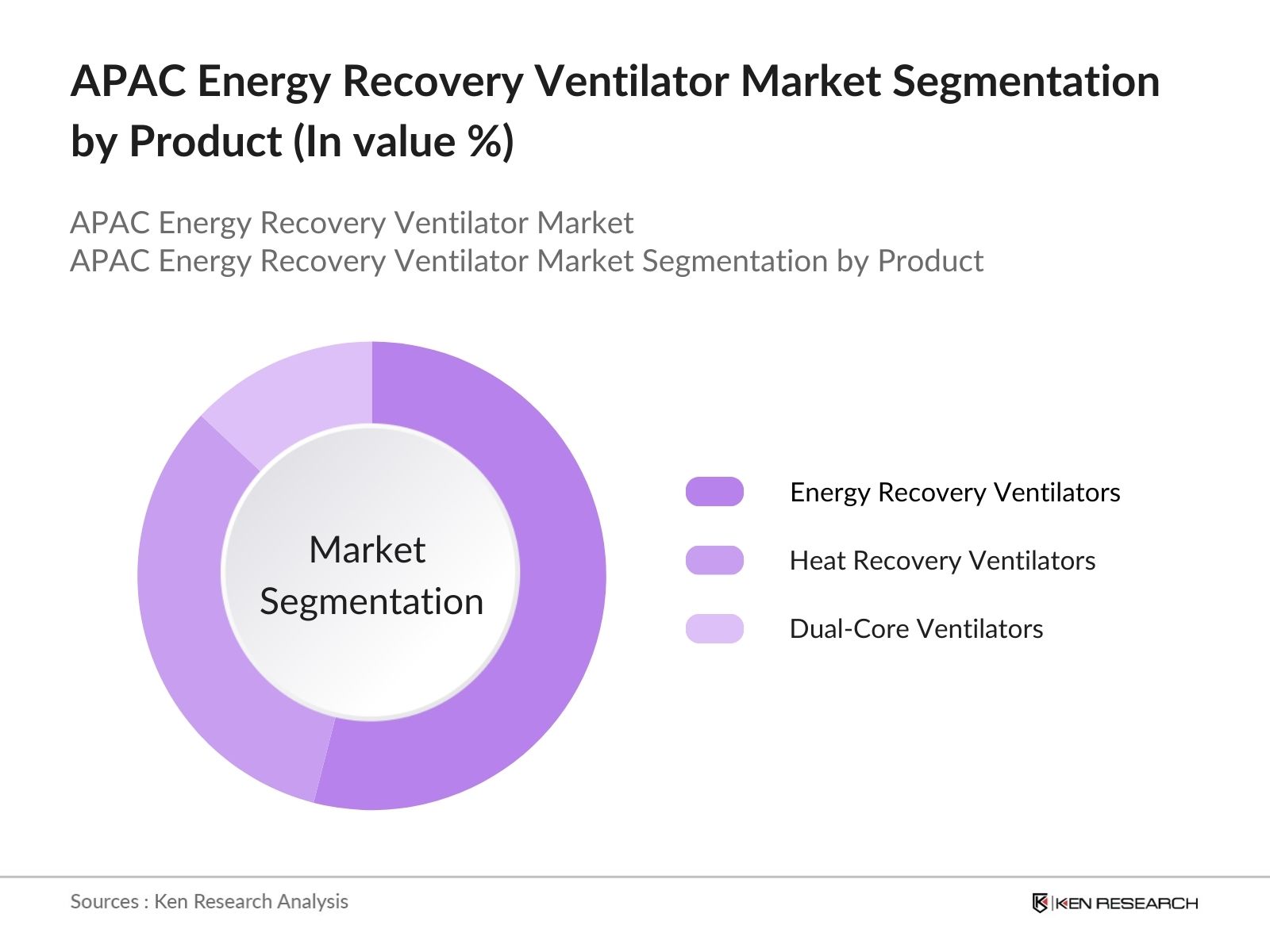 APAC Energy Recovery Ventilator Market Segmentation by Product (In value %)

APAC Energy Recovery Ventilator Market
APAC Energy Recovery Ventilator Market Segmentation by Product

Market Segmentation

Energy Recovery Ventilators
Heat Recovery Ventilators
Dual-Core Ventilators

Sources : Ken Research Analysis

KEN RESEARCH